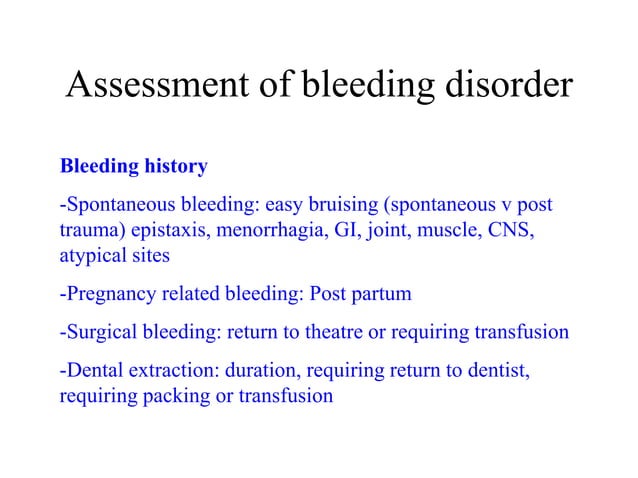 Assessment of bleeding disorder

Bleeding history

-Spontaneous bleeding: easy bruising (spontaneous v post trauma) epistaxis, menorrhagia, GI, joint, muscle, CNS, atypical sites

-Pregnancy related bleeding: Post partum

-Surgical bleeding: return to theatre or requiring transfusion

-Dental extraction: duration, requiring return to dentist, requiring packing or transfusion